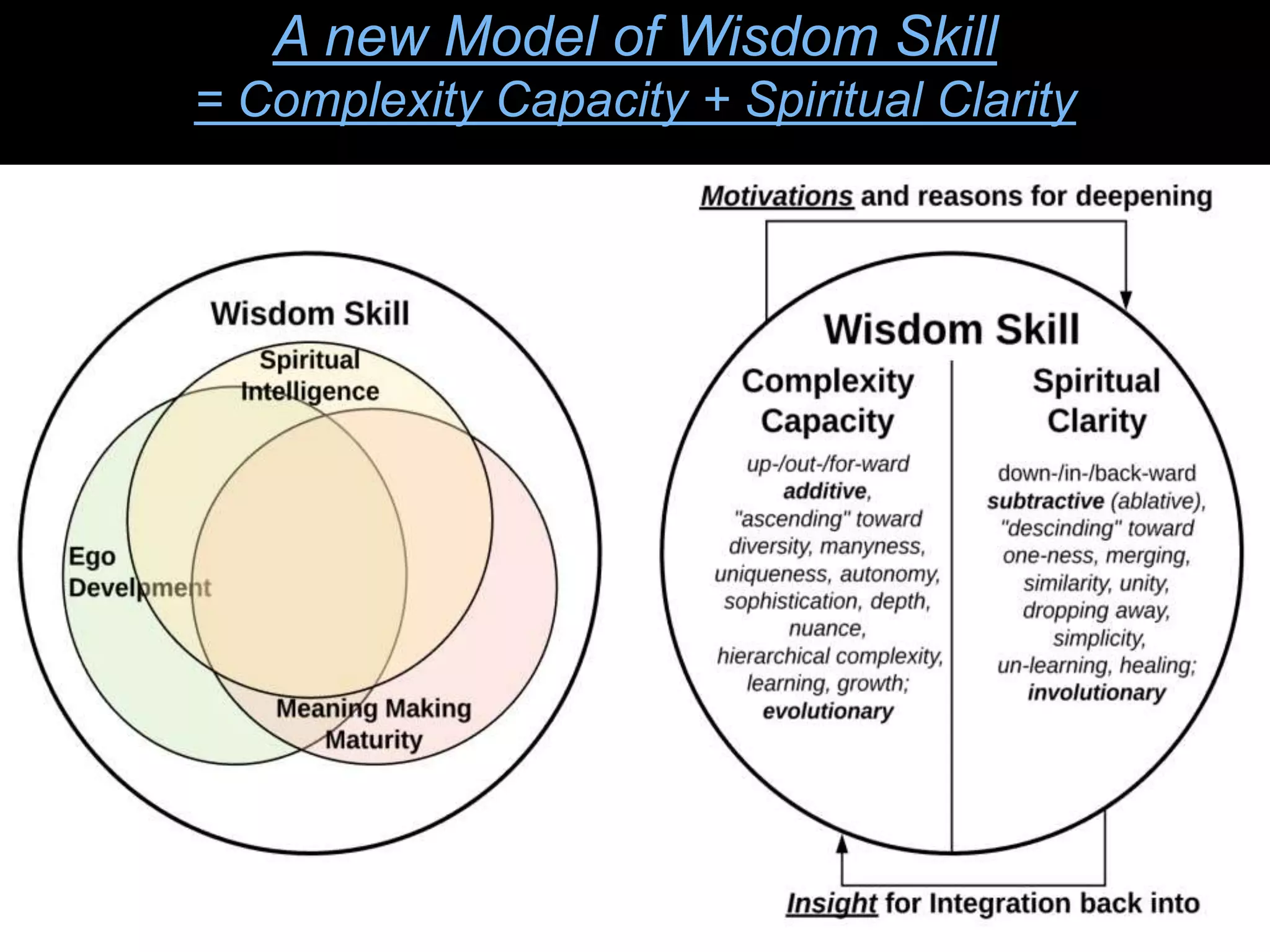 A new Model of Wisdom Skill
= Complexity Capacity + Spiritual Clarity

Wisdom Skill

Spiritual Intelligence

Ego Development

Meaning Making Maturity

Motivations and reasons for deepening

Wisdom Skill

Complexity Capacity

up-/out-/for-ward
additive,
"ascending" toward diversity, manyness, uniqueness, autonomy, sophistication, depth, nuance, hierarchical complexity, learning, growth;
evolutionary

Spiritual Clarity

down-/in-/back-ward
subtractive (ablative),
"descinding" toward one-ness, merging, similarity, unity, dropping away, simplicity, un-learning, healing;
involutionary

Insight for Integration back into